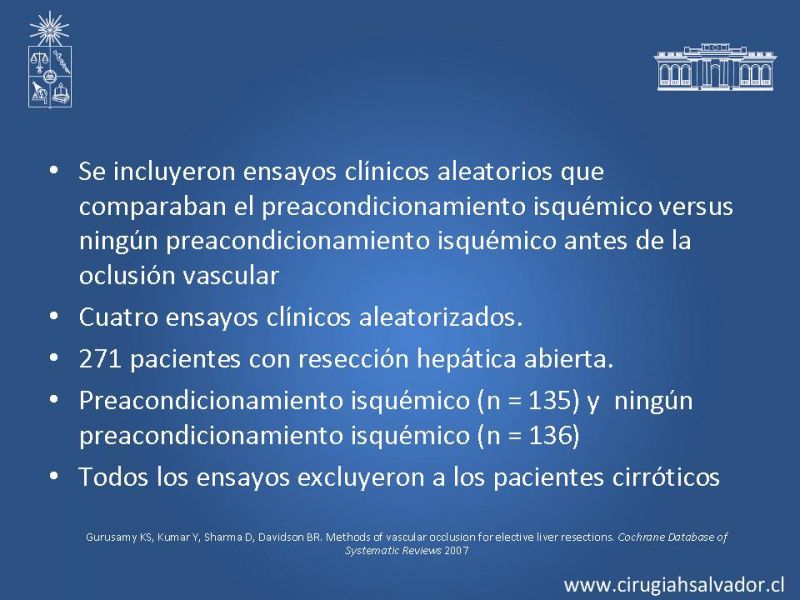 • Se incluyeron ensayos clínicos aleatorios que comparaban el preacondicionamiento isquémico versus ningún preacondicionamiento isquémico antes de la oclusión vascular
• Cuatro ensayos clínicos aleatorizados.
• 271 pacientes con resección hepática abierta.
• Preacondicionamiento isquémico (n = 135) y ningún preacondicionamiento isquémico (n = 136)
• Todos los ensayos excluyeron a los pacientes cirróticos

Gurusamy KS, Kumar Y, Sharma D, Davidson BR. Methods of vascular occlusion for elective liver resections. Cochrane Database of Systematic Reviews 2007

www.cirugiahsalvador.cl